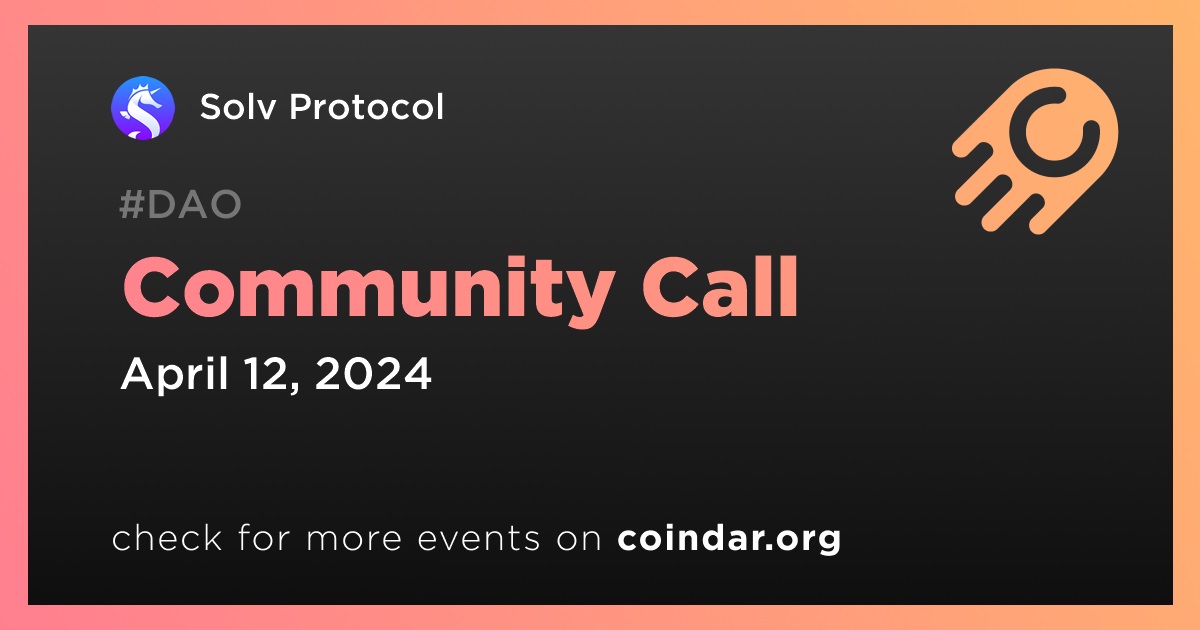 Solv Protocol

#DAO

Community Call

April 12, 2024

check for more events on coindar.org